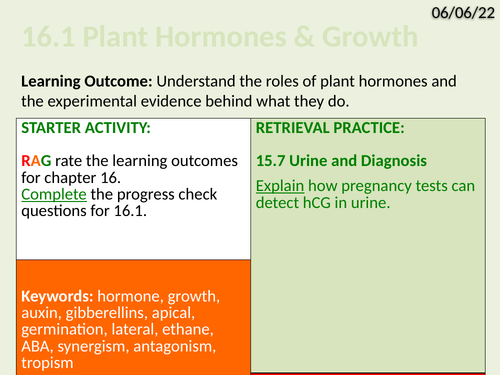 06/06/22

16.1 Plant Hormones & Growth

Learning Outcome: Understand the roles of plant hormones and the experimental evidence behind what they do.

STARTER ACTIVITY:

RAG rate the learning outcomes for chapter 16.
Complete the progress check questions for 16.1.

Keywords: hormone, growth, auxin, gibberellins, apical, germination, lateral, ethane, ABA, synergism, antagonism, tropism

RETRIEVAL PRACTICE:

15.7 Urine and Diagnosis

Explain how pregnancy tests can detect hCG in urine.